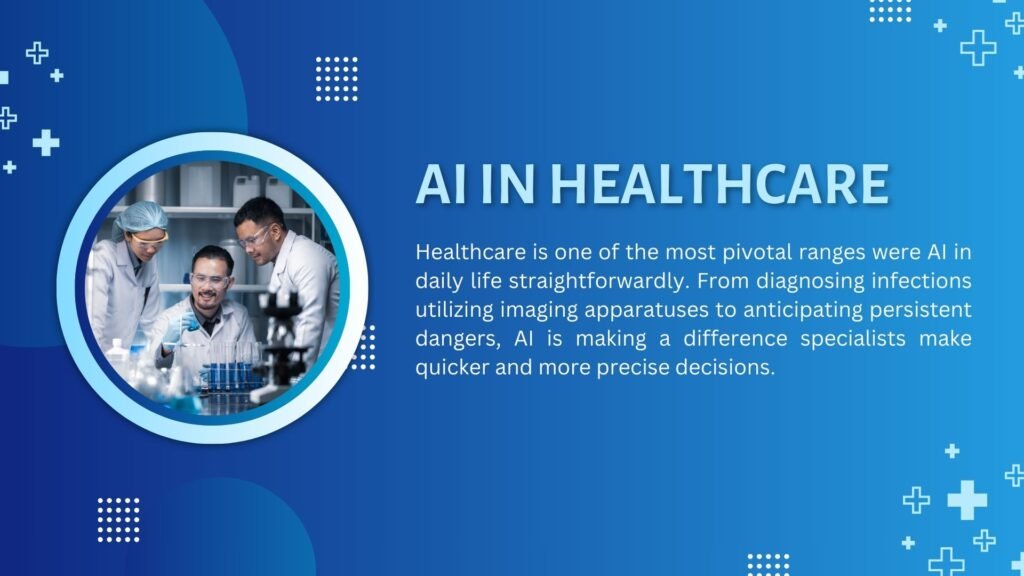 AI IN HEALTHCARE

Healthcare is one of the most pivotal ranges were AI in daily life straightforwardly. From diagnosing infections utilizing imaging apparatuses to anticipating persistent dangers, AI is making a difference specialists make quicker and more precise decisions.